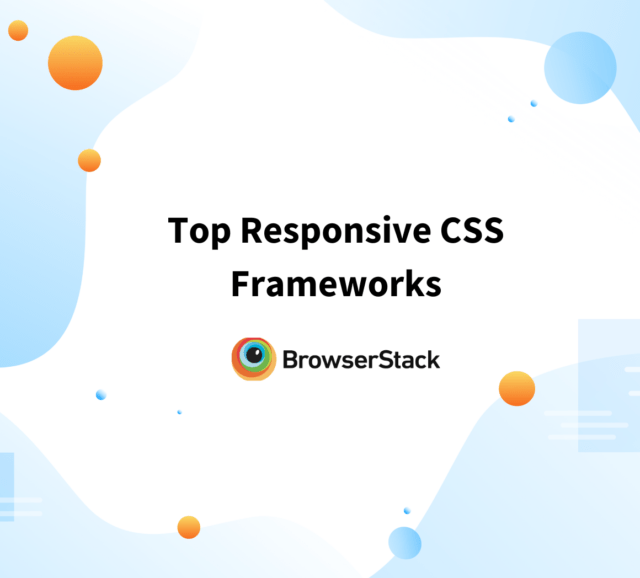 Top Responsive CSS Frameworks

BrowserStack